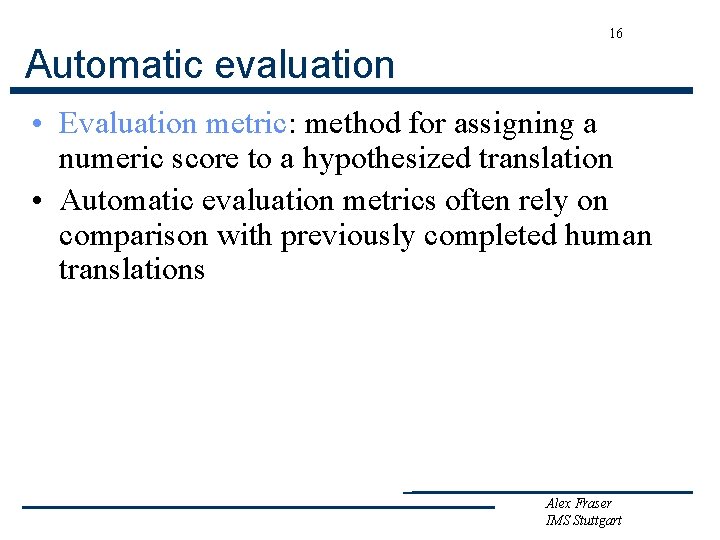 16

Automatic evaluation

• Evaluation metric: method for assigning a numeric score to a hypothesized translation
• Automatic evaluation metrics often rely on comparison with previously completed human translations

Alex Fraser
IMS Stuttgart